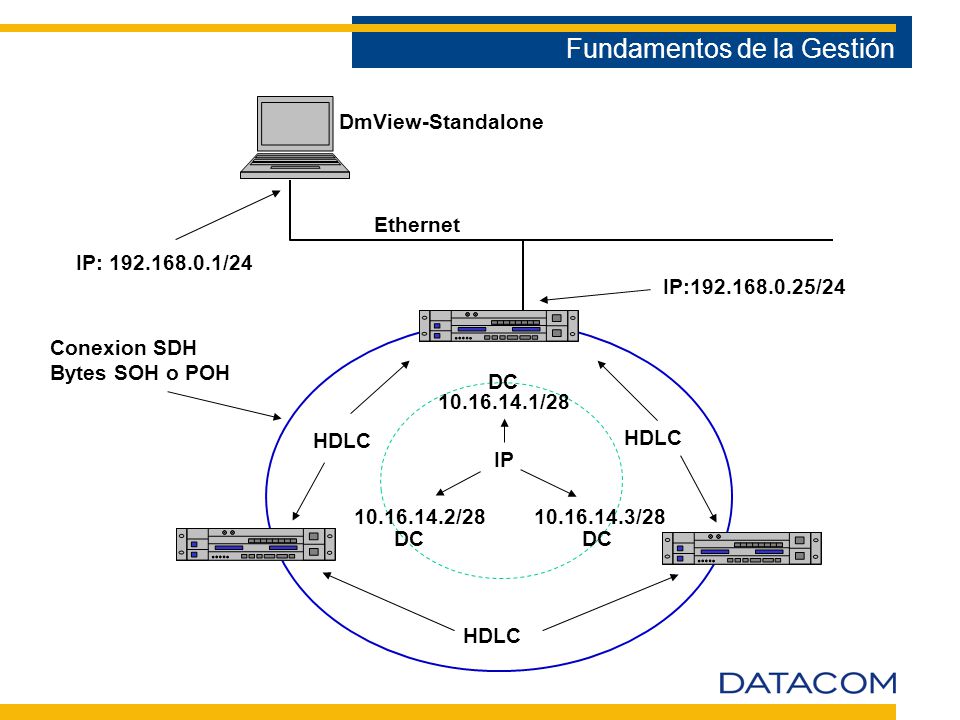 Fundamentos de la Gestión

DmView-Standalone

Ethernet

IP: 192.168.0.1/24

IP:192.168.0.25/24

Conexion SDH
Bytes SOH o POH

DC
10.16.14.1/28

HDLC

HDLC

IP

10.16.14.2/28
DC

10.16.14.3/28
DC

HDLC

DATACOM